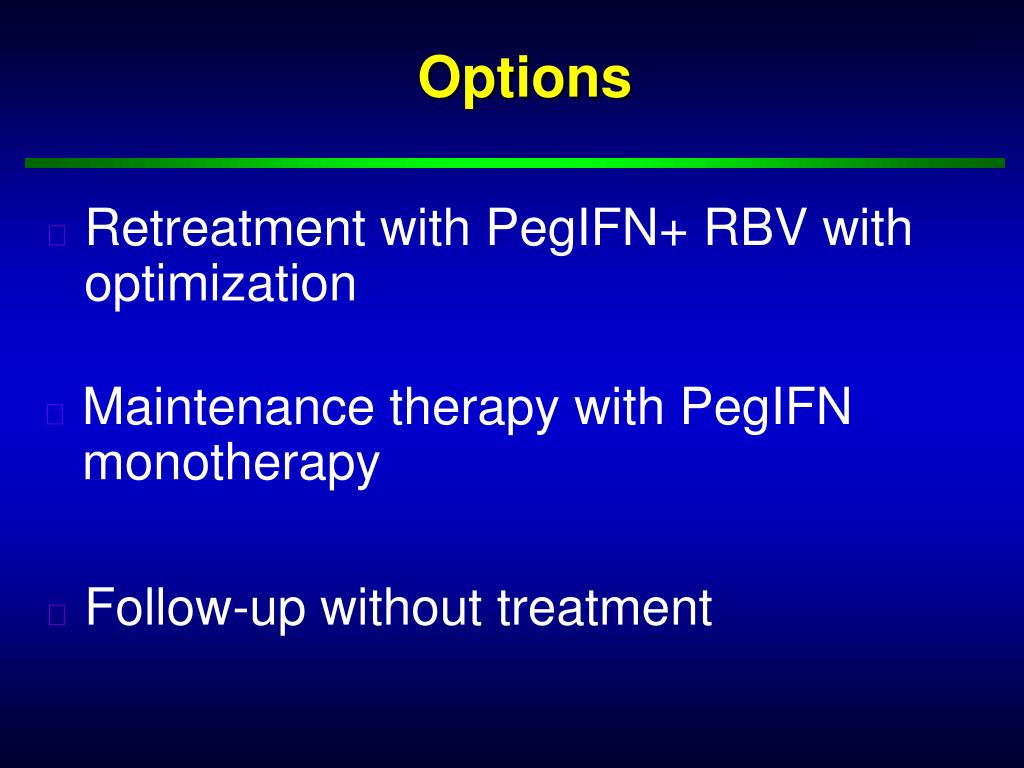 Options

Retreatment with PegIFN+ RBV with optimization

Maintenance therapy with PegIFN monotherapy

Follow-up without treatment